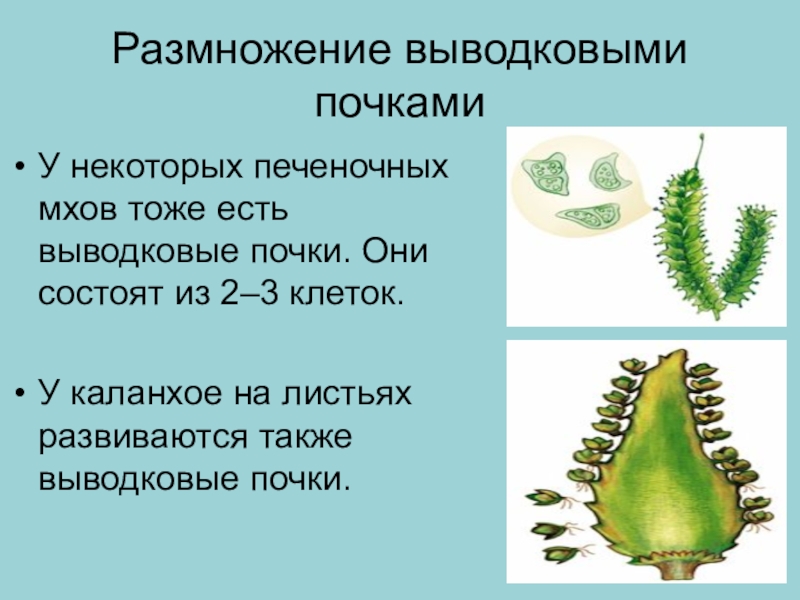 Размножение выводковыми почками

• У некоторых печеночных мхов тоже есть выводковые почки. Они состоят из 2–3 клеток.

• У каланхое на листьях развиваются также выводковые почки.